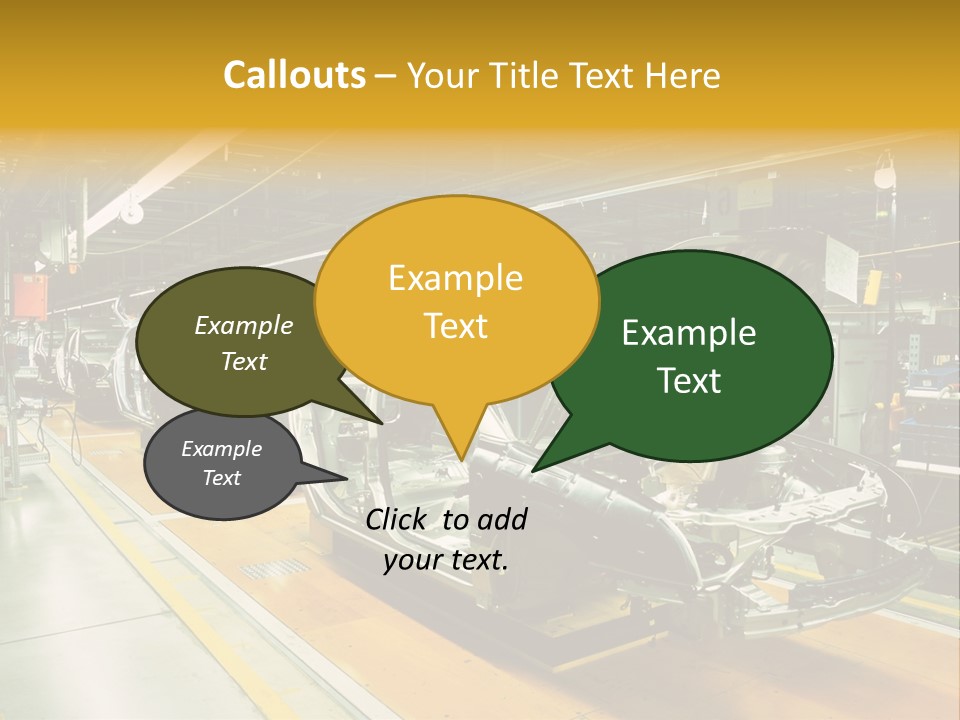 Callouts – Your Title Text Here

Example Text

Example Text

Example Text

Example Text

Click to add your text.